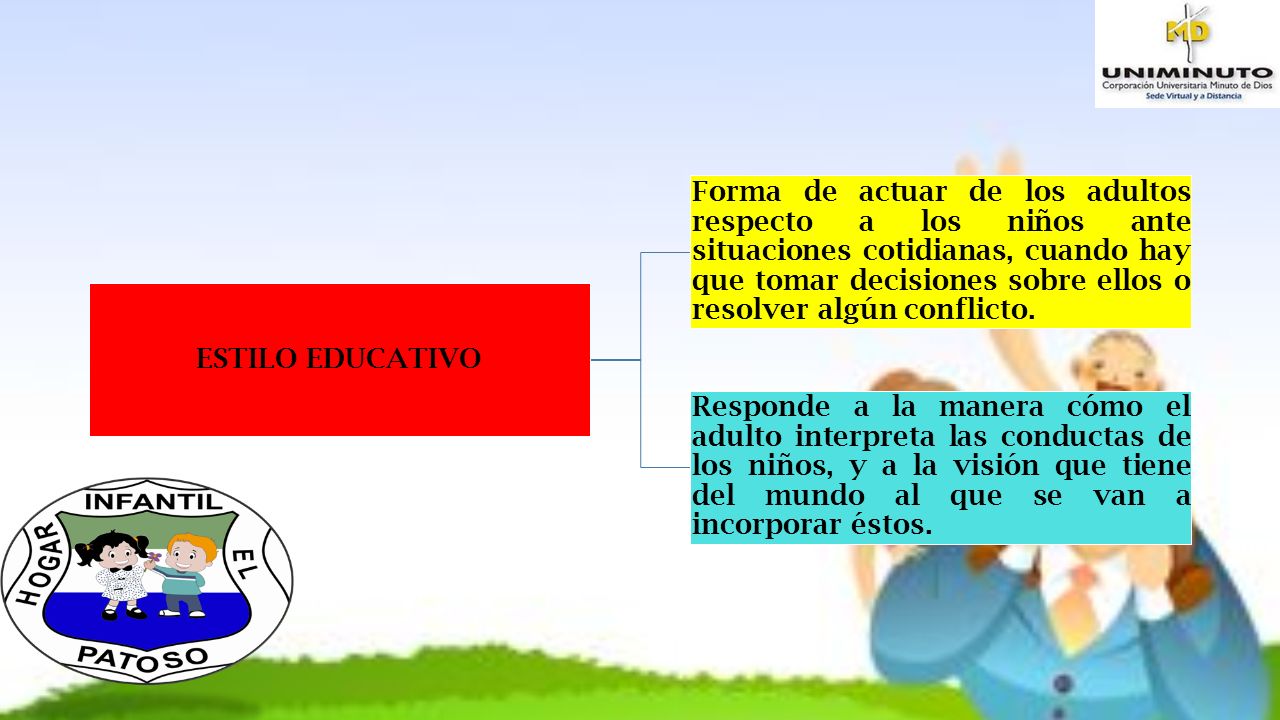 MD
UNIMINUTO
Corporación Universitaria Minuto de Dios
Sede Virtual y a Distancia

ESTILO EDUCATIVO

Forma de actuar de los adultos respecto a los niños ante situaciones cotidianas, cuando hay que tomar decisiones sobre ellos o resolver algún conflicto.

Responde a la manera cómo el adulto interpreta las conductas de los niños, y a la visión que tiene del mundo al que se van a incorporar éstos.

HOGAR INFANTIL EL PATOSO